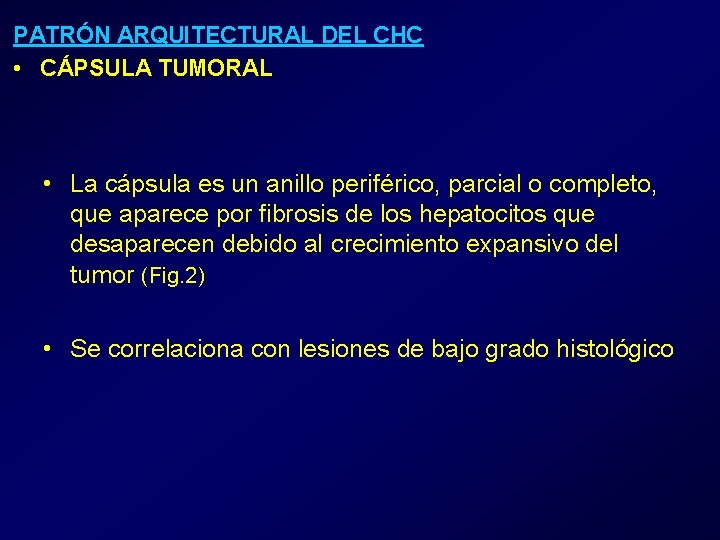 PATRÓN ARQUITECTURAL DEL CHC

• CÁPSULA TUMORAL

• La cápsula es un anillo periférico, parcial o completo, que aparece por fibrosis de los hepatocitos que desaparecen debido al crecimiento expansivo del tumor (Fig.2)

• Se correlaciona con lesiones de bajo grado histológico